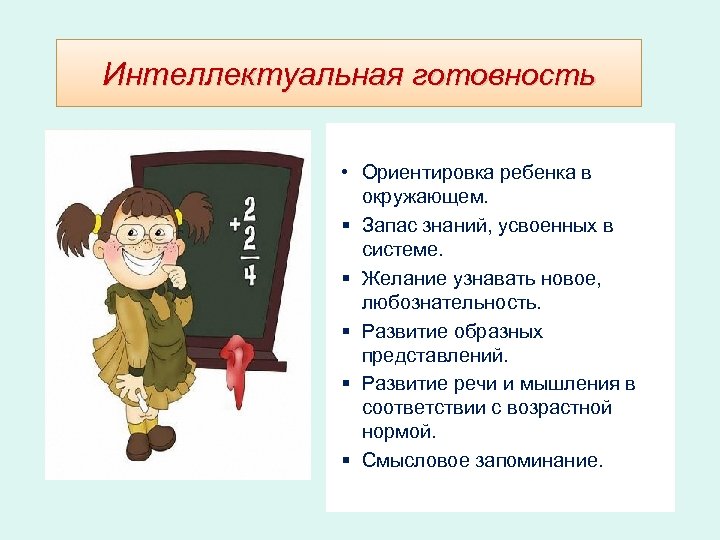 Интеллектуальная готовность

+2
2
4

• Ориентировка ребенка в окружающем.
▪ Запас знаний, усвоенных в системе.
▪ Желание узнавать новое, любознательность.
▪ Развитие образных представлений.
▪ Развитие речи и мышления в соответствии с возрастной нормой.
▪ Смысловое запоминание.